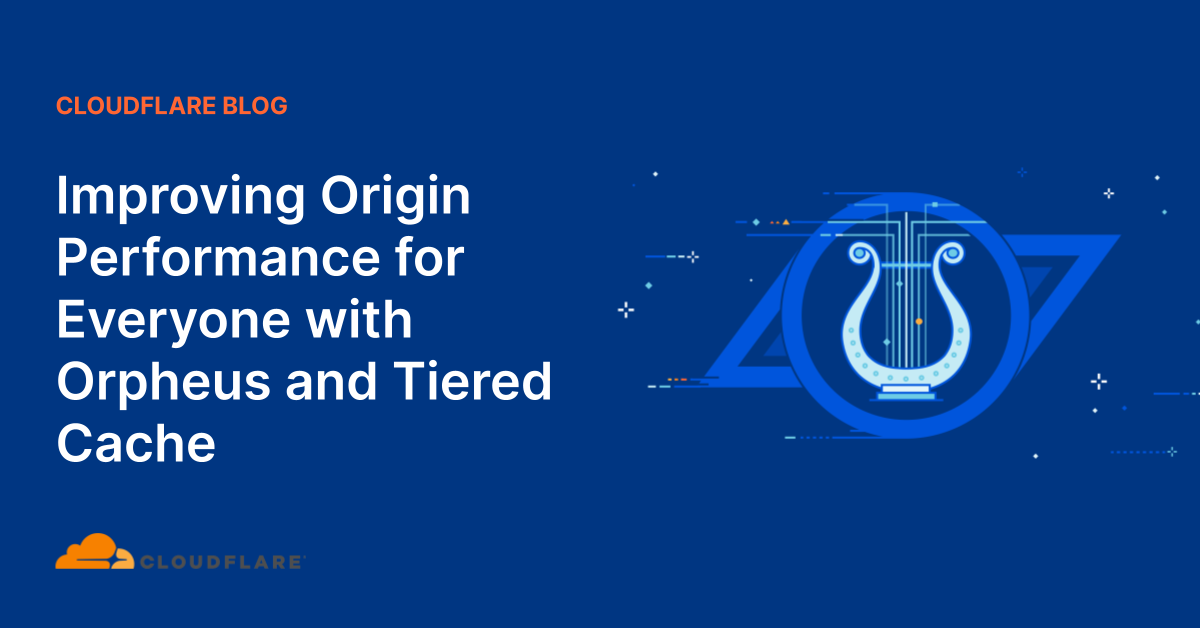 CLOUDFLARE BLOG

Improving Origin Performance for Everyone with Orpheus and Tiered Cache

CLOUDFLARE